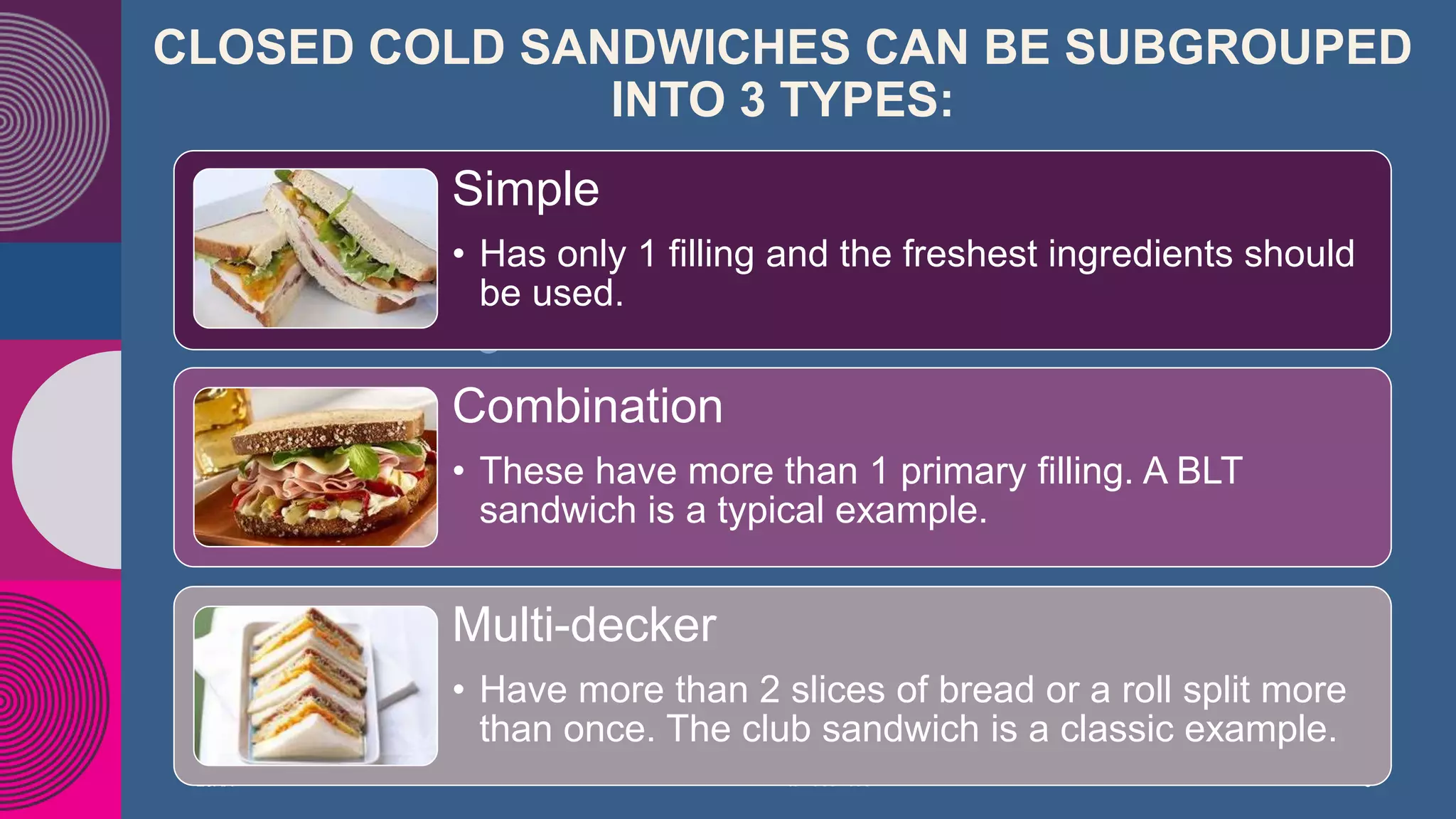 CLOSED COLD SANDWICHES CAN BE SUBGROUPED INTO 3 TYPES:

Simple

• Has only 1 filling and the freshest ingredients should be used.

Combination

• These have more than 1 primary filling. A BLT sandwich is a typical example.

Multi-decker

• Have more than 2 slices of bread or a roll split more than once. The club sandwich is a classic example.